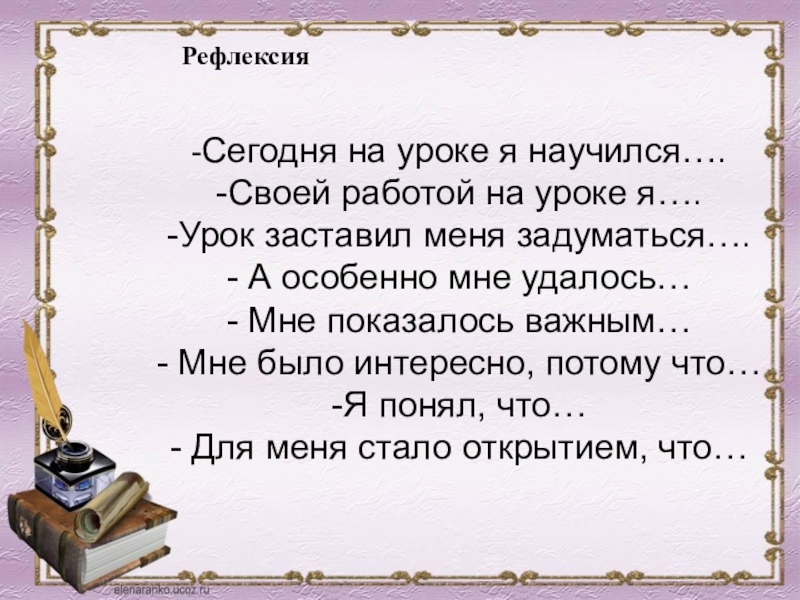 Рефлексия

-Сегодня на уроке я научился….
-Своей работой на уроке я….
-Урок заставил меня задуматься….
- А особенно мне удалось…
- Мне показалось важным…
- Мне было интересно, потому что…
-Я понял, что…
- Для меня стало открытием, что…

elenaranko.ucoz.ru